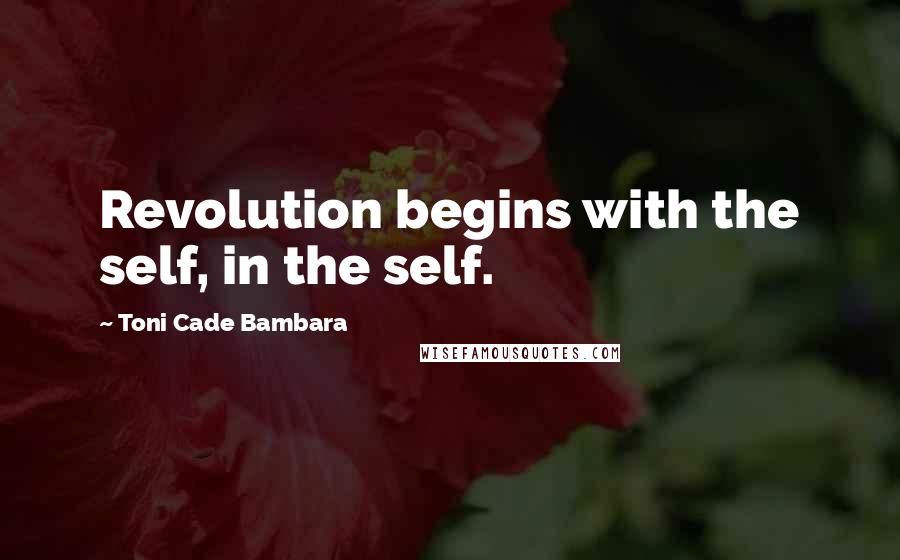 Revolution begins with the self, in the self.

~ Toni Cade Bambara

WISEFAMOUSQUOTES.COM